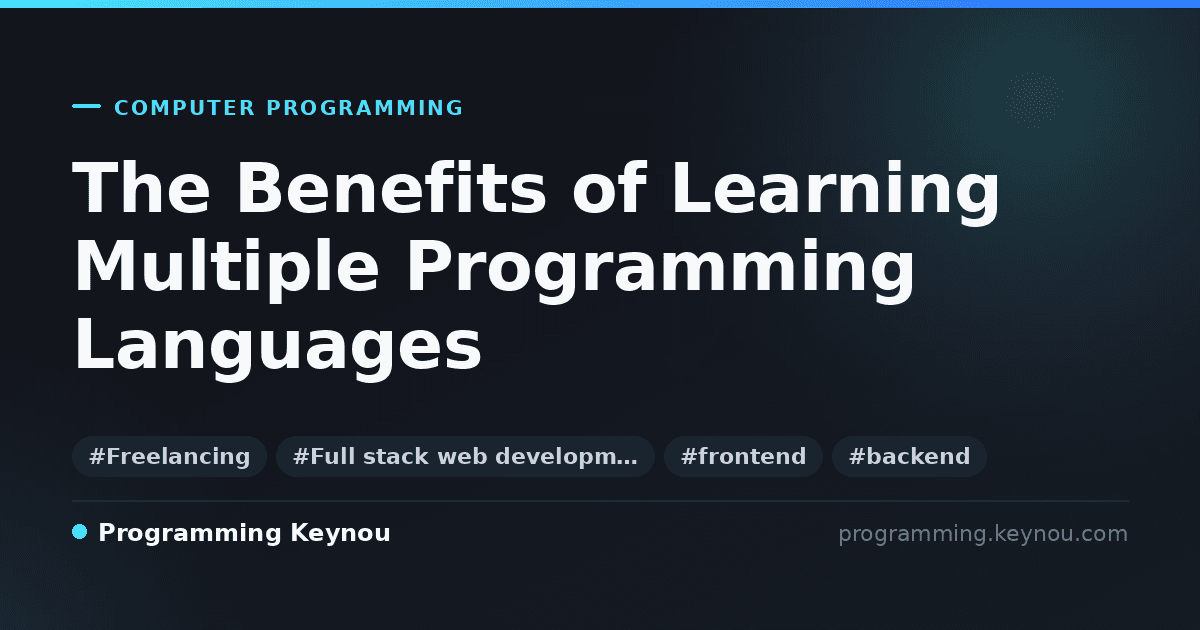 COMPUTER PROGRAMMING

The Benefits of Learning Multiple Programming Languages

#Freelancing #Full stack web developm… #frontend #backend

Programming Keynou

programming.keynou.com